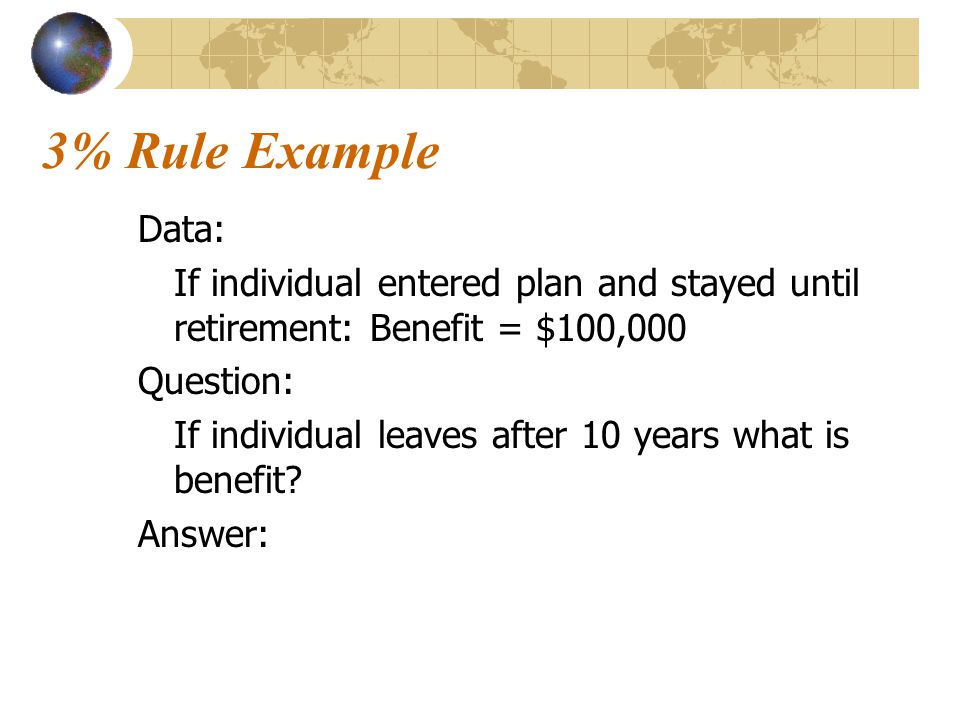 3% Rule Example

Data:

If individual entered plan and stayed until retirement: Benefit = \$100,000

Question:

If individual leaves after 10 years what is benefit?

Answer: